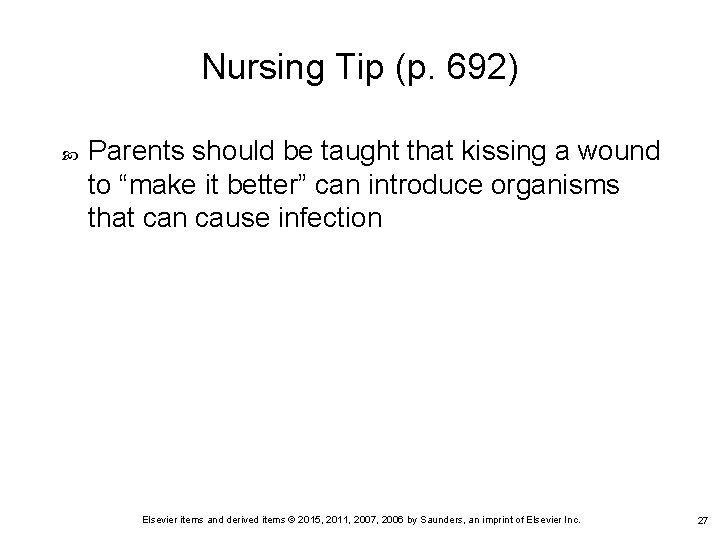 Nursing Tip (p. 692)

Parents should be taught that kissing a wound to “make it better” can introduce organisms that can cause infection

Elsevier items and derived items © 2015, 2011, 2007, 2006 by Saunders, an imprint of Elsevier Inc.

27